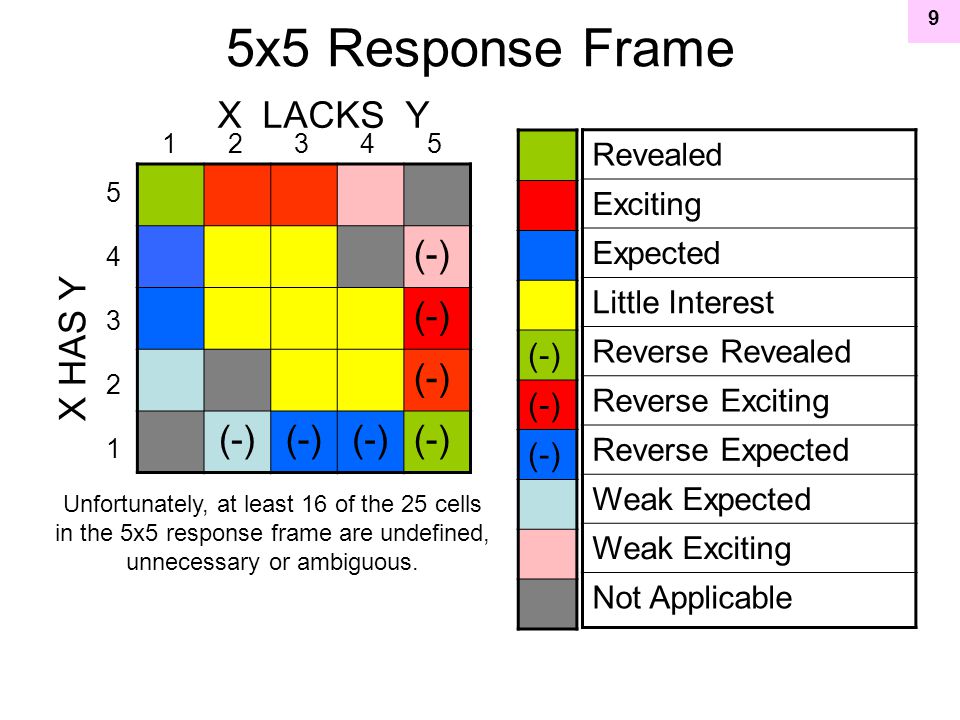 9

5x5 Response Frame

X LACKS Y

X HAS Y

|   | 1 | 2 | 3 | 4 | 5 |
|---|---|---|---|---|---|
| 5 |   |   |   |   |   |
| 4 |   |   |   |   | (-) |
| 3 |   |   |   |   | (-) |
| 2 |   |   |   |   | (-) |
| 1 |   | (-) | (-) | (-) | (-) |

Unfortunately, at least 16 of the 25 cells in the 5x5 response frame are undefined, unnecessary or ambiguous.

|   |   |
|---|---|
|   | Revealed |
|   | Exciting |
|   | Expected |
|   | Little Interest |
| (-) | Reverse Revealed |
| (-) | Reverse Exciting |
| (-) | Reverse Expected |
|   | Weak Expected |
|   | Weak Exciting |
|   | Not Applicable |